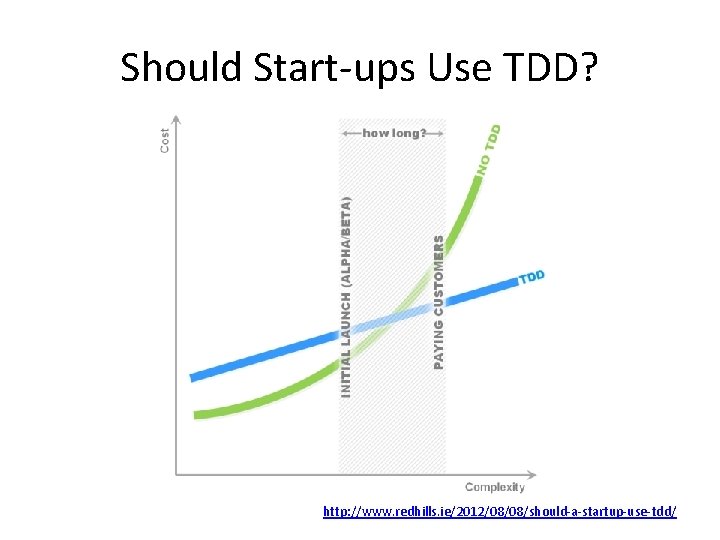 Should Start-ups Use TDD?

Cost

how long?

NO TDD

INITIAL LAUNCH (ALPHA/BETA)

PAYING CUSTOMERS

TDD

Complexity

http://www.redhills.ie/2012/08/08/should-a-startup-use-tdd/